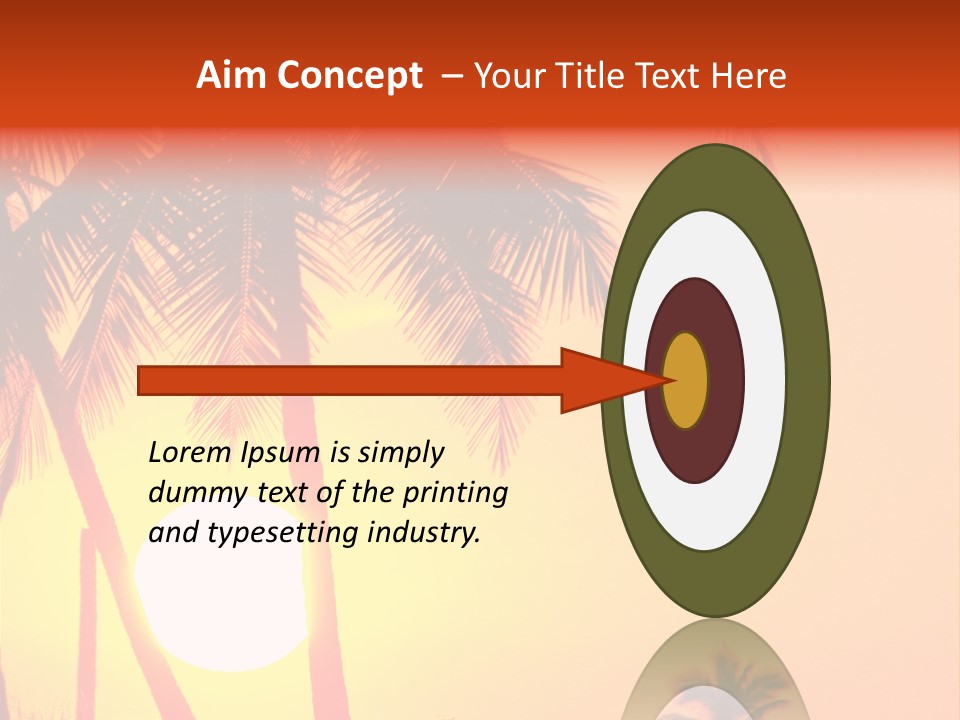 Aim Concept – Your Title Text Here

Lorem Ipsum is simply dummy text of the printing and typesetting industry.